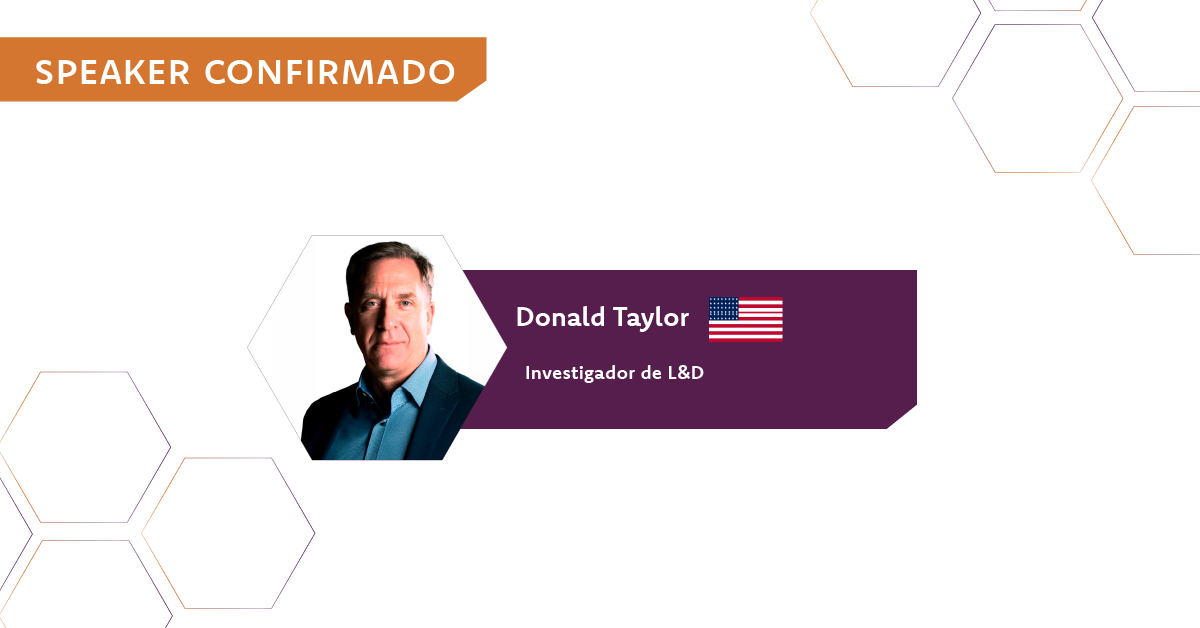 SPEAKER CONFIRMADO

Donald Taylor

Investigador de L&D